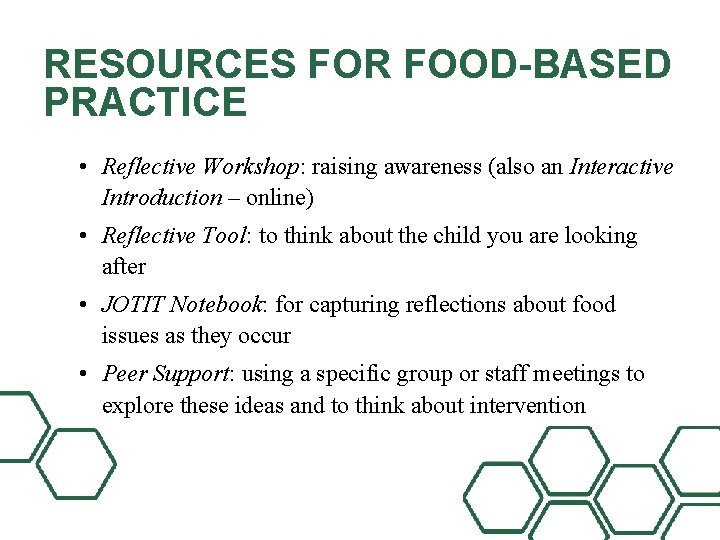 RESOURCES FOR FOOD-BASED PRACTICE

• Reflective Workshop: raising awareness (also an Interactive Introduction – online)

• Reflective Tool: to think about the child you are looking after

• JOTIT Notebook: for capturing reflections about food issues as they occur

• Peer Support: using a specific group or staff meetings to explore these ideas and to think about intervention